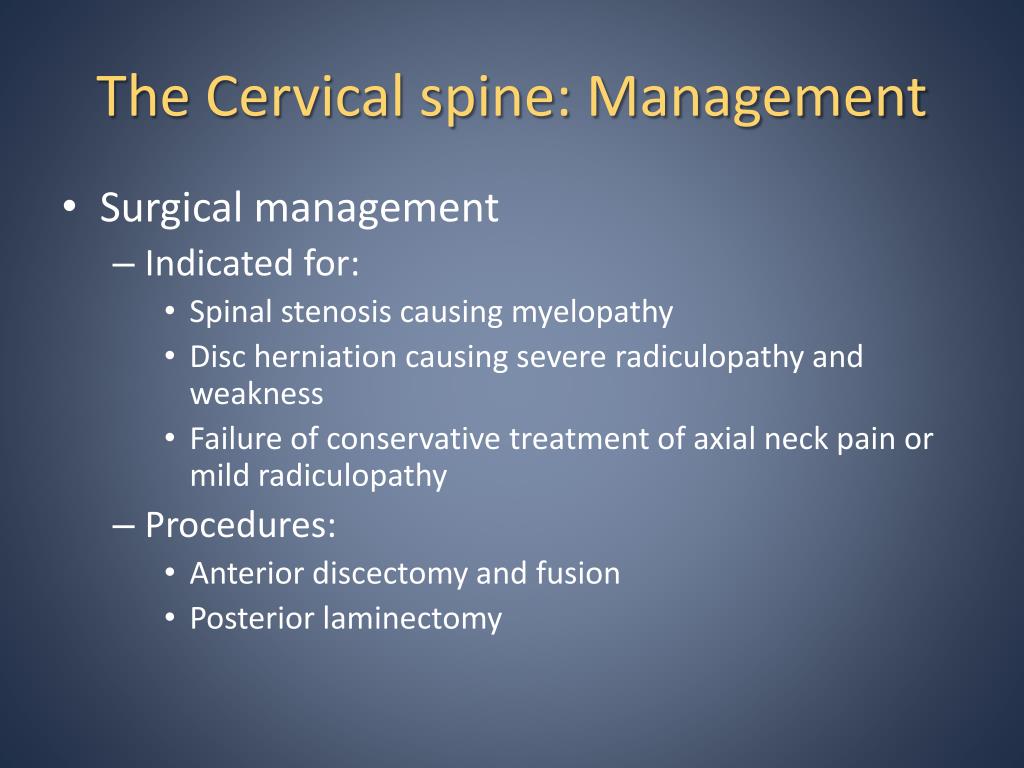 The Cervical spine: Management

• Surgical management
– Indicated for:
• Spinal stenosis causing myelopathy
• Disc herniation causing severe radiculopathy and weakness
• Failure of conservative treatment of axial neck pain or mild radiculopathy
– Procedures:
• Anterior discectomy and fusion
• Posterior laminectomy